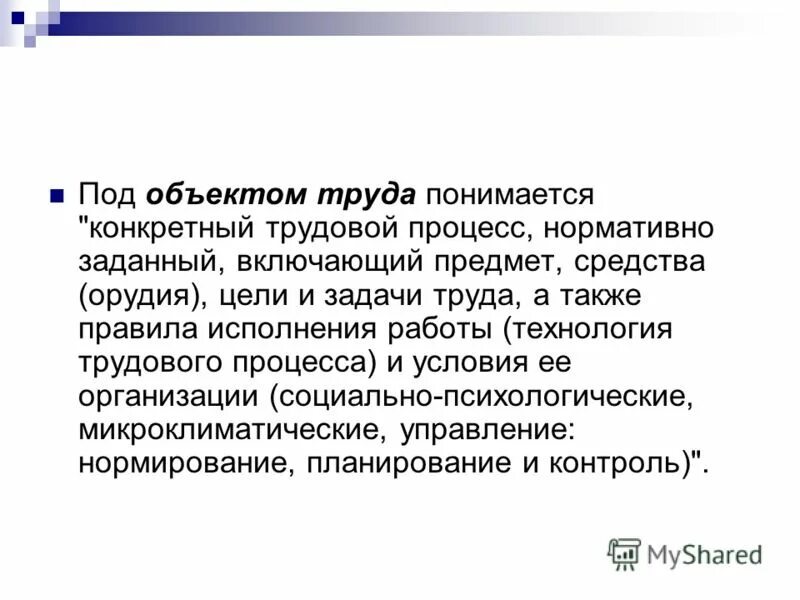 Под объектом труда понимается "конкретный трудовой процесс, нормативно заданный, включающий предмет, средства (орудия), цели и задачи труда, а также правила исполнения работы (технология трудового процесса) и условия ее организации (социально-психологические, микроклиматические, управление: нормирование, планирование и контроль)".

MyShared